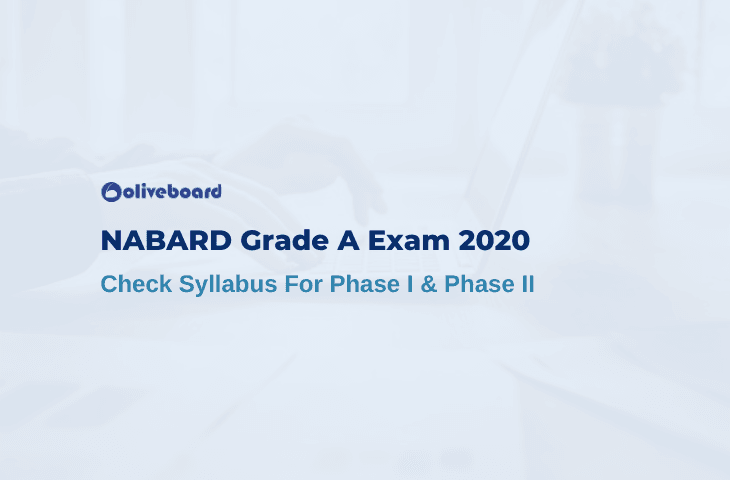 oliveboard

NABARD Grade A Exam 2020

Check Syllabus For Phase I & Phase II